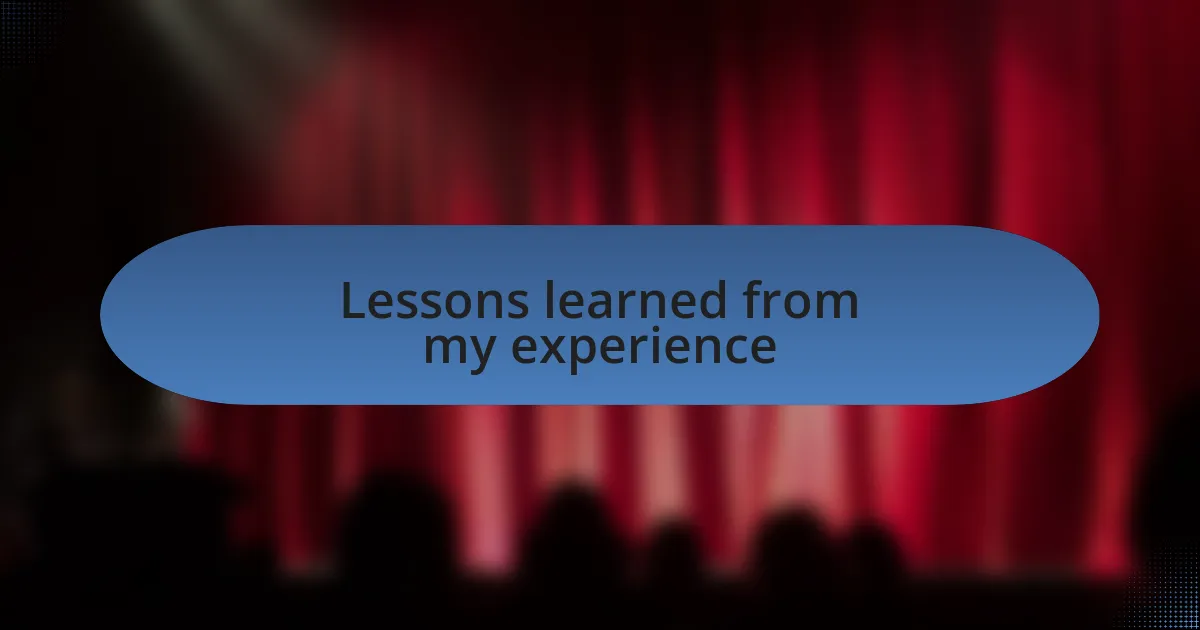 Lessons learned from my experience